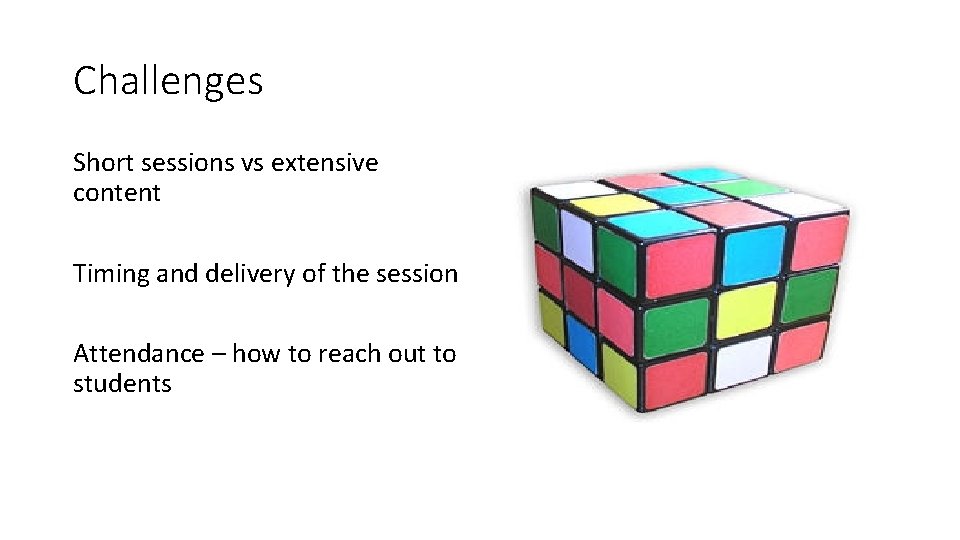 Challenges

Short sessions vs extensive content

Timing and delivery of the session

Attendance – how to reach out to students